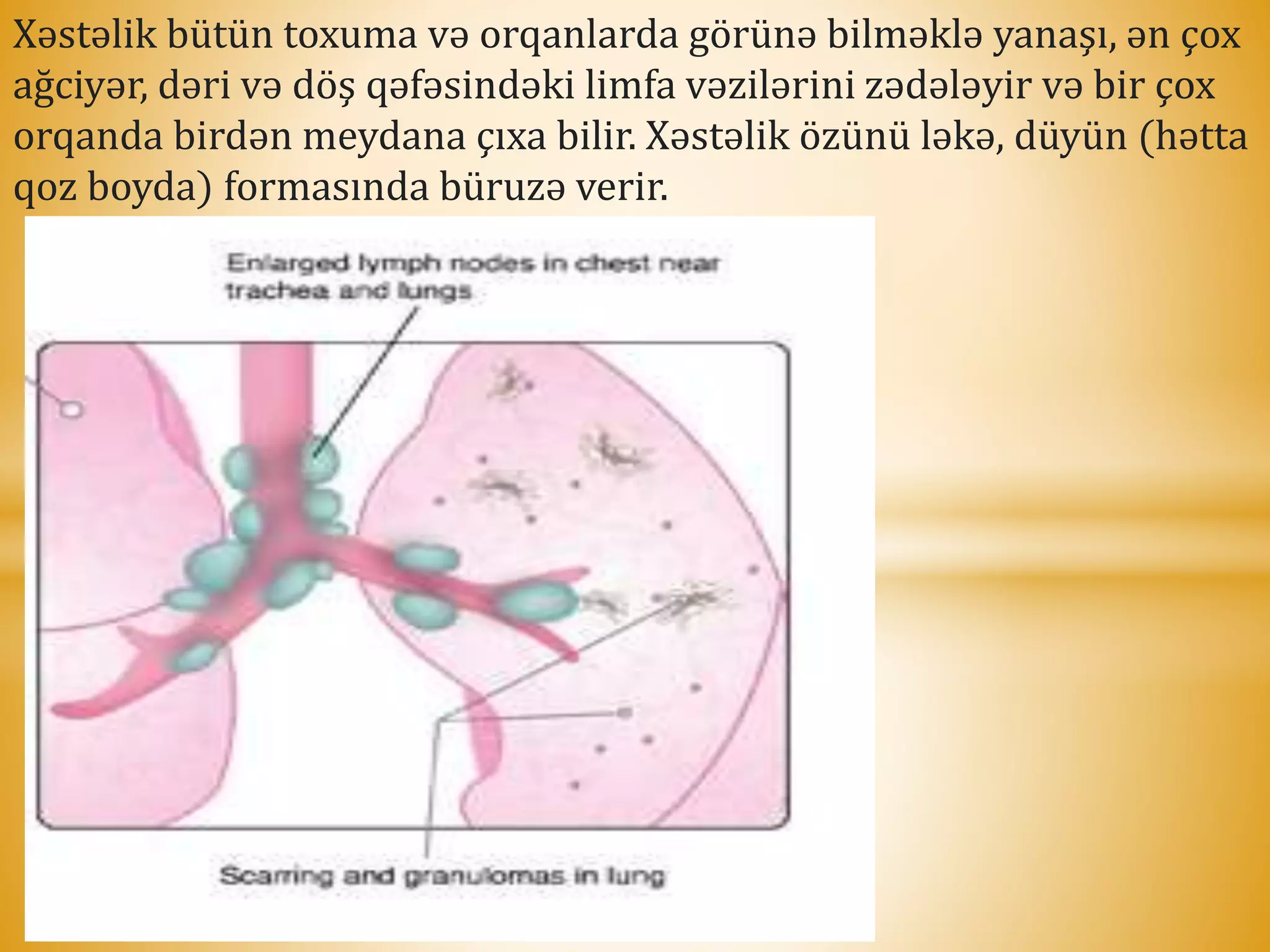 Xəstəlik bütün toxuma və orqanlarda görünə bilməklə yanaşı, ən çox ağciyər, dəri və döş qəfəsindəki limfa vəzilərini zədələyir və bir çox orqanda birdən meydana çıxa bilir. Xəstəlik özünü ləkə, düyün (hətta qoz boyda) formasında büruzə verir.

Enlarged lymph nodes in chest near trachea and lungs

Scarring and granulomas in lung